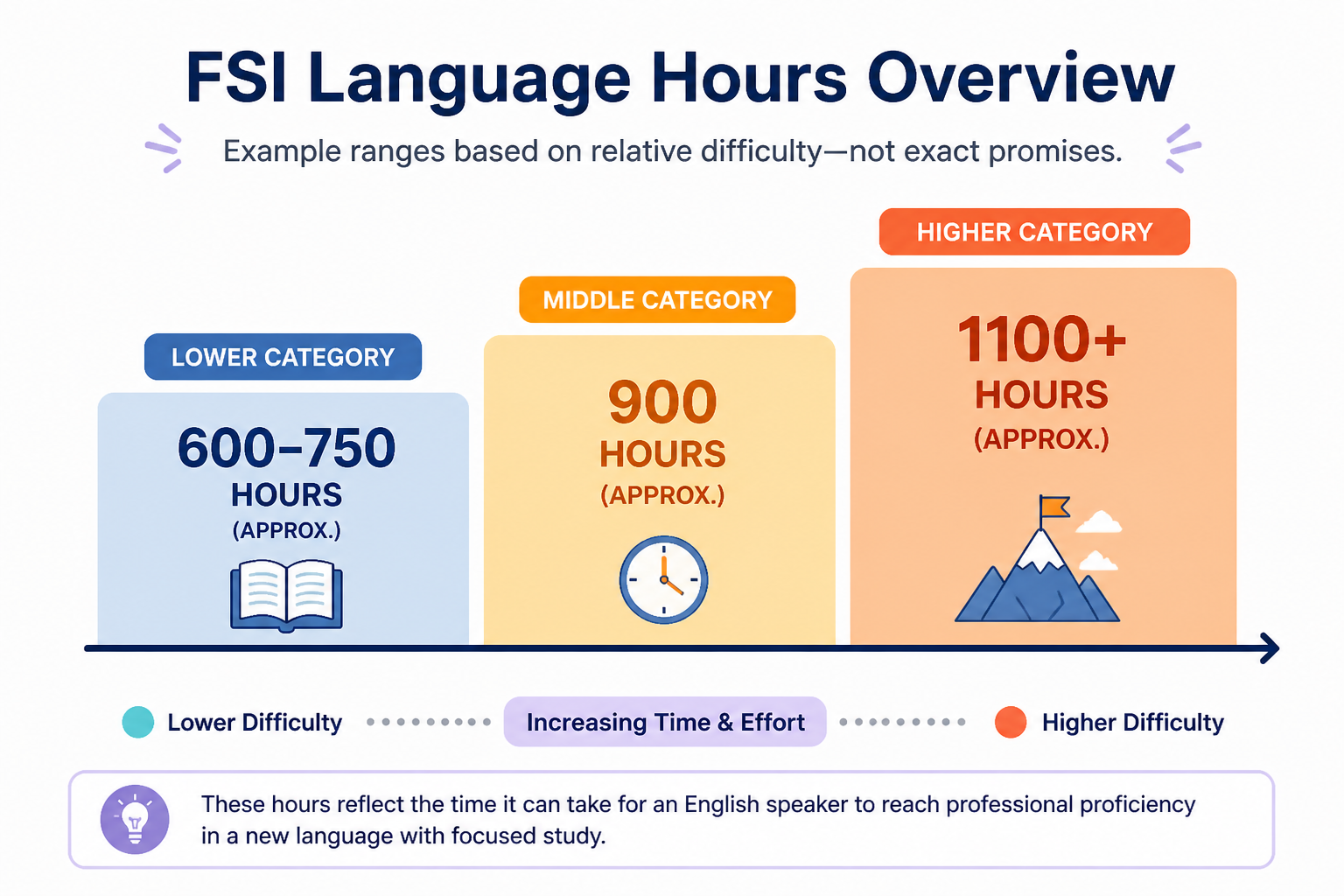 FSI Language Hours Overview

Example ranges based on relative difficulty—not exact promises.

LOWER CATEGORY

600–750
HOURS
(APPROX.)

MIDDLE CATEGORY

900
HOURS
(APPROX.)

HIGHER CATEGORY

1100+
HOURS
(APPROX.)

Lower Difficulty

Increasing Time & Effort

Higher Difficulty

These hours reflect the time it can take for an English speaker to reach professional proficiency in a new language with focused study.